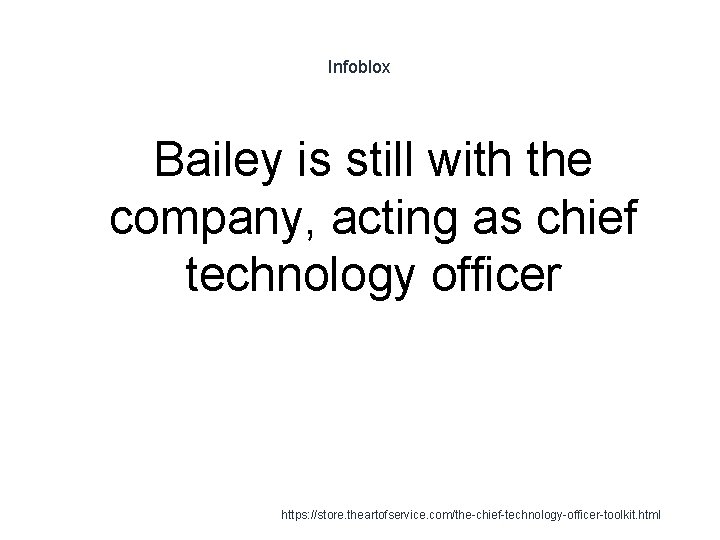 Infoblox

Bailey is still with the company, acting as chief technology officer

https://store.theartofservice.com/the-chief-technology-officer-toolkit.html